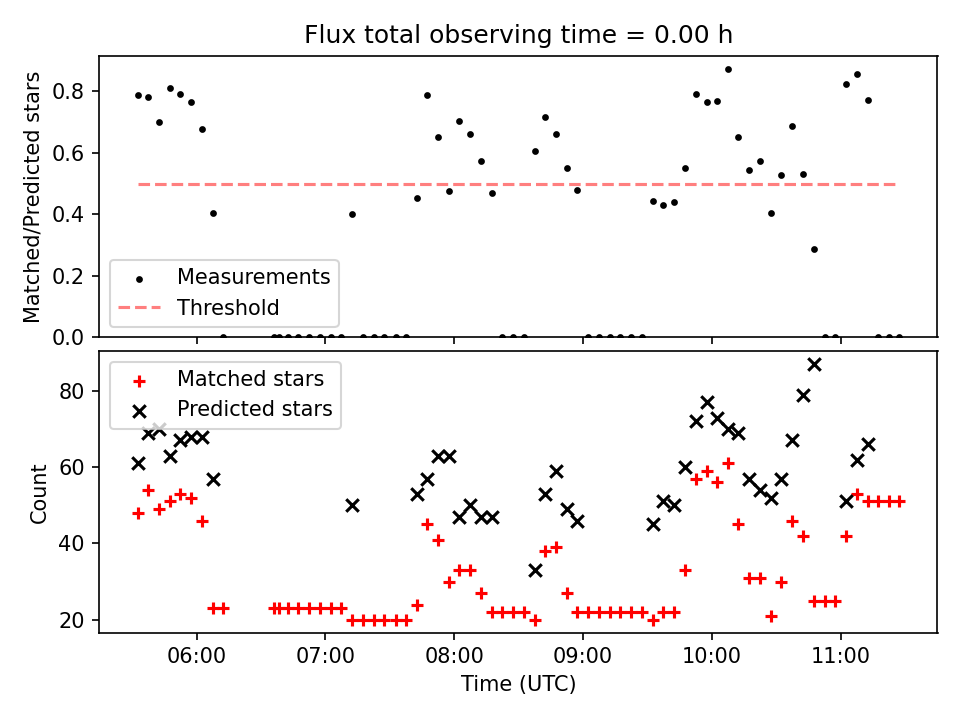 Flux total observing time = 0.00 h

Matched/Predicted stars

0.8
0.6
0.4
0.2
0.0

Measurements
Threshold

Matched stars
Predicted stars

Count

80
60
40
20

06:00
07:00
08:00
09:00
10:00
11:00

Time (UTC)